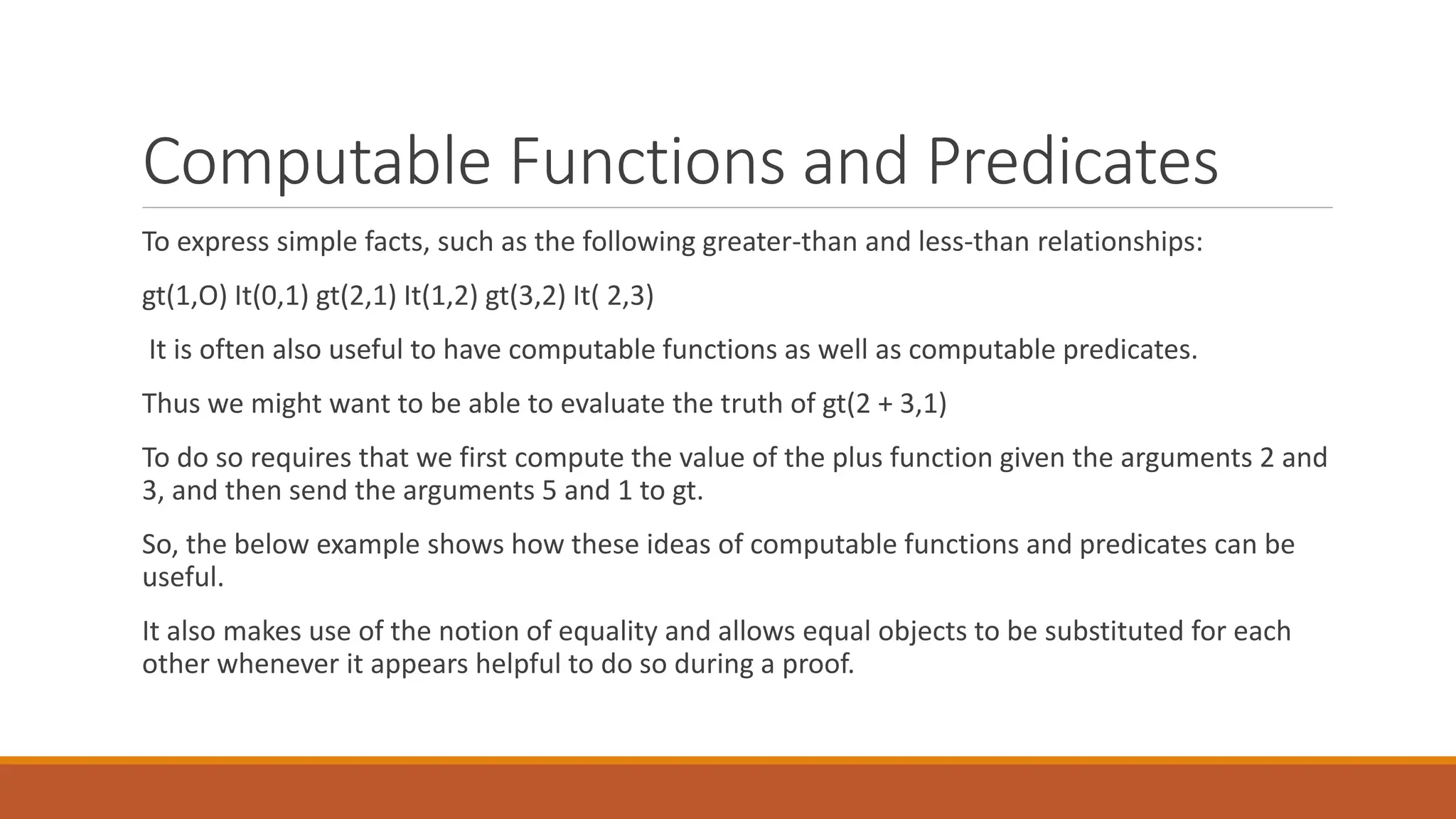 Computable Functions and Predicates

To express simple facts, such as the following greater-than and less-than relationships:

gt(1,O) It(0,1) gt(2,1) It(1,2) gt(3,2) It( 2,3)

It is often also useful to have computable functions as well as computable predicates.

Thus we might want to be able to evaluate the truth of gt(2 + 3,1)

To do so requires that we first compute the value of the plus function given the arguments 2 and 3, and then send the arguments 5 and 1 to gt.

So, the below example shows how these ideas of computable functions and predicates can be useful.

It also makes use of the notion of equality and allows equal objects to be substituted for each other whenever it appears helpful to do so during a proof.